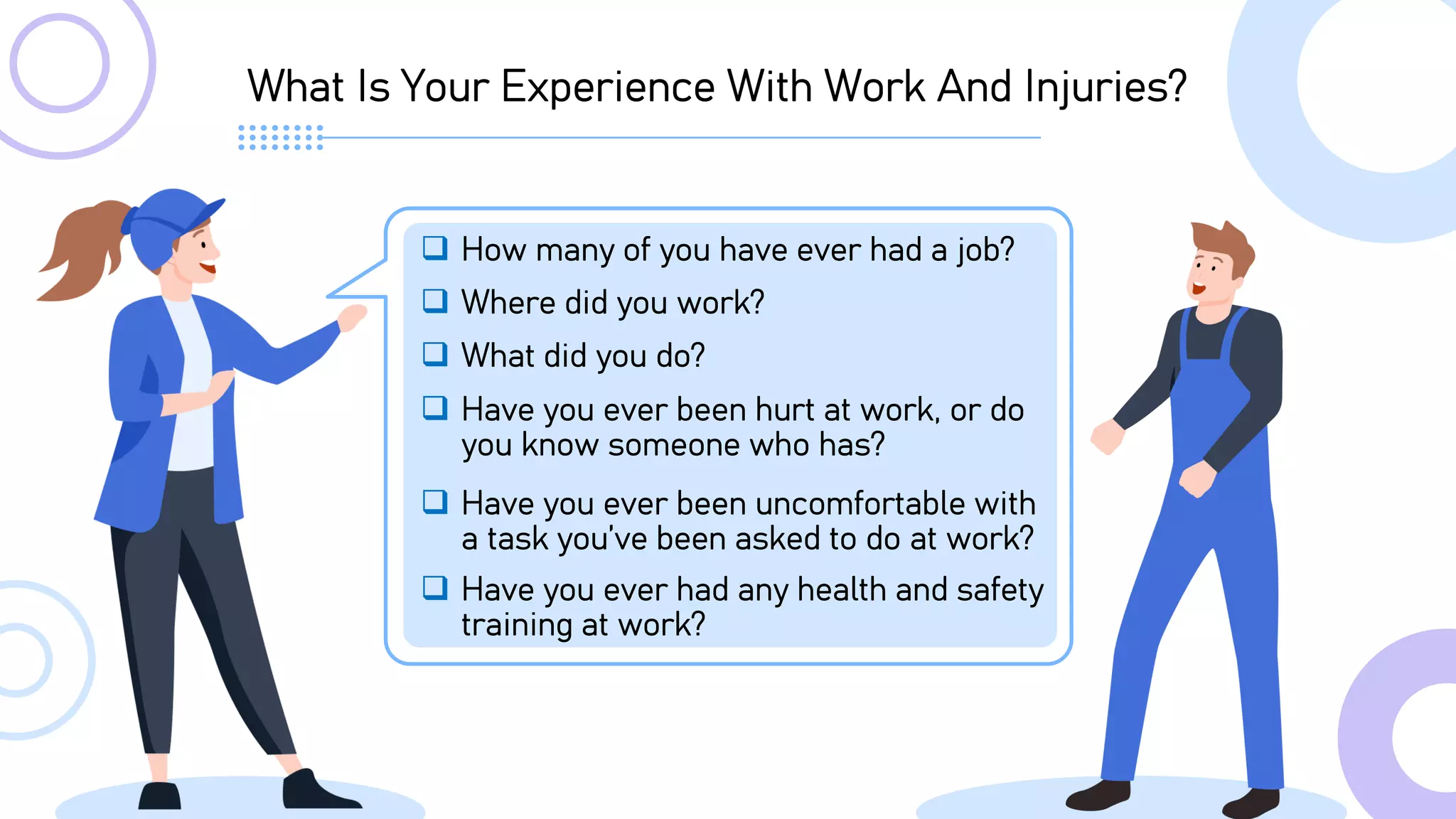 What Is Your Experience With Work And Injuries?

❑ How many of you have ever had a job?

❑ Where did you work?

❑ What did you do?

❑ Have you ever been hurt at work, or do you know someone who has?

❑ Have you ever been uncomfortable with a task you've been asked to do at work?

❑ Have you ever had any health and safety training at work?